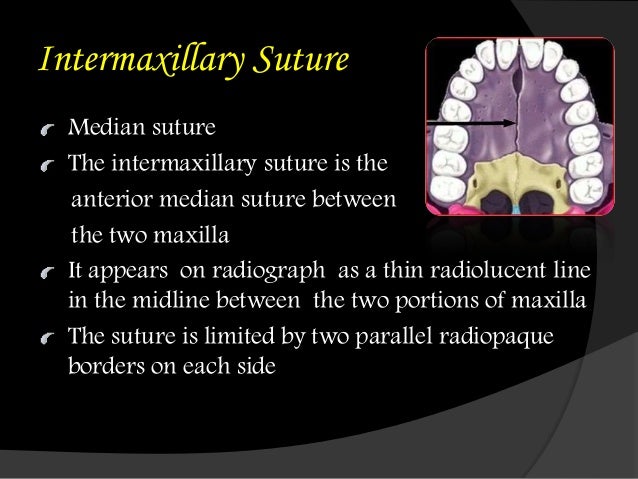 Intermaxillary Suture

Median suture

The intermaxillary suture is the anterior median suture between the two maxilla

It appears on radiograph as a thin radiolucent line in the midline between the two portions of maxilla

The suture is limited by two parallel radiopaque borders on each side